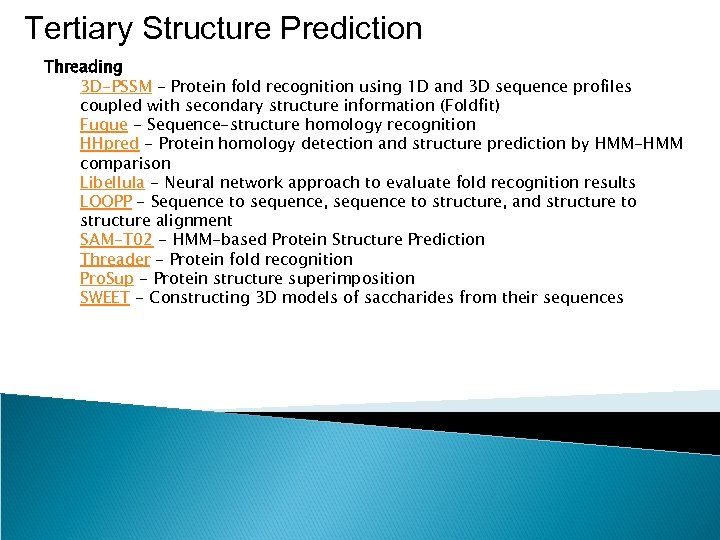 Tertiary Structure Prediction

Threading

3D-PSSM - Protein fold recognition using 1D and 3D sequence profiles coupled with secondary structure information (Foldfit)
Fugue - Sequence-structure homology recognition
HHpred - Protein homology detection and structure prediction by HMM-HMM comparison
Libellula - Neural network approach to evaluate fold recognition results
LOOPP - Sequence to sequence, sequence to structure, and structure to structure alignment
SAM-T02 - HMM-based Protein Structure Prediction
Threader - Protein fold recognition
ProSup - Protein structure superimposition
SWEET - Constructing 3D models of saccharides from their sequences